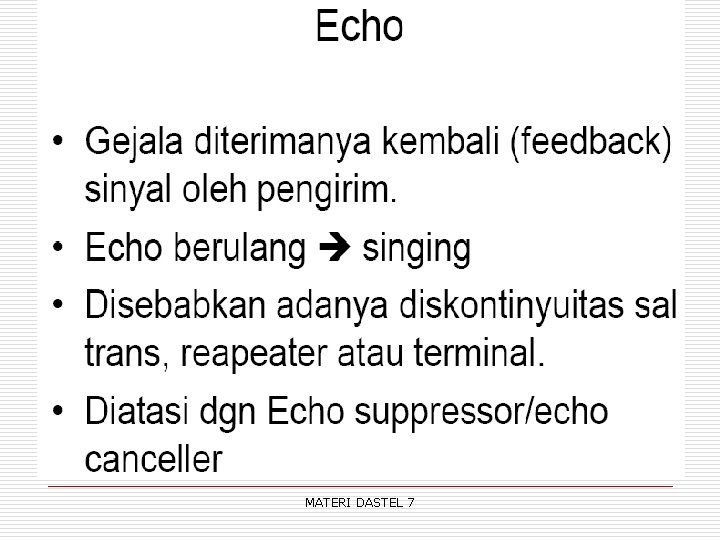 Echo

• Gejala diterimanya kembali (feedback) sinyal oleh pengirim.
• Echo berulang ➔ singing
• Disebabkan adanya diskontinyuitas sal trans, reapeater atau terminal.
• Diatasi dgn Echo suppressor/echo canceller

MATERI DASTEL 7